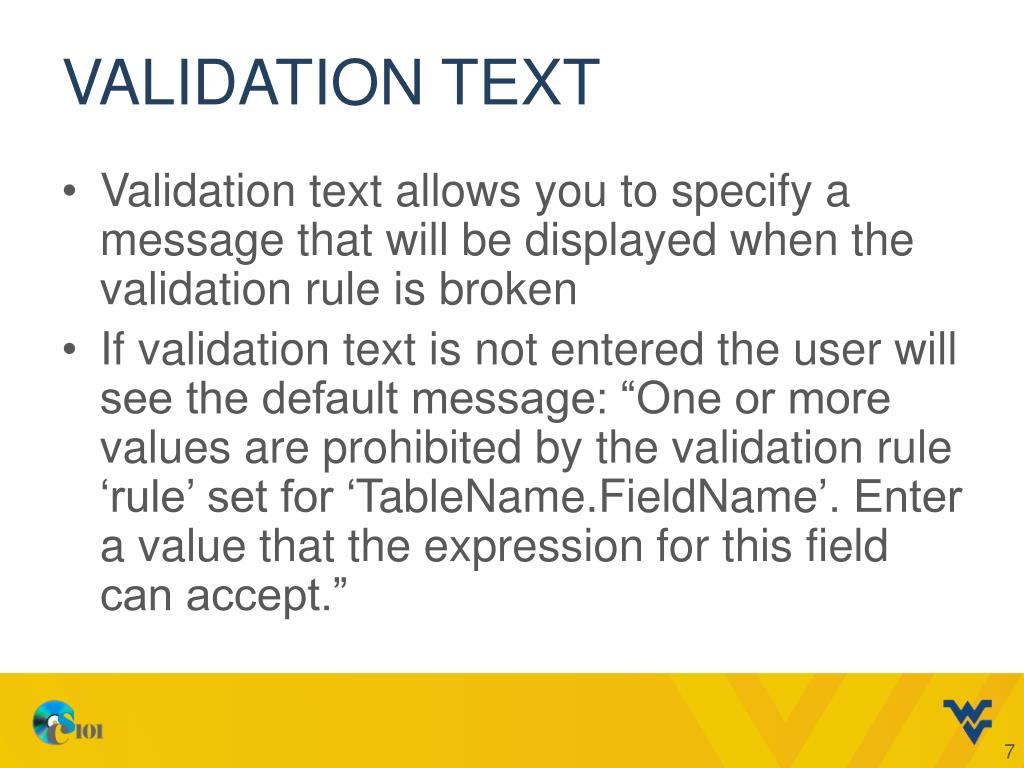 VALIDATION TEXT

• Validation text allows you to specify a message that will be displayed when the validation rule is broken

• If validation text is not entered the user will see the default message: “One or more values are prohibited by the validation rule ‘rule’ set for ‘TableName.FieldName’. Enter a value that the expression for this field can accept.”

CS101

7